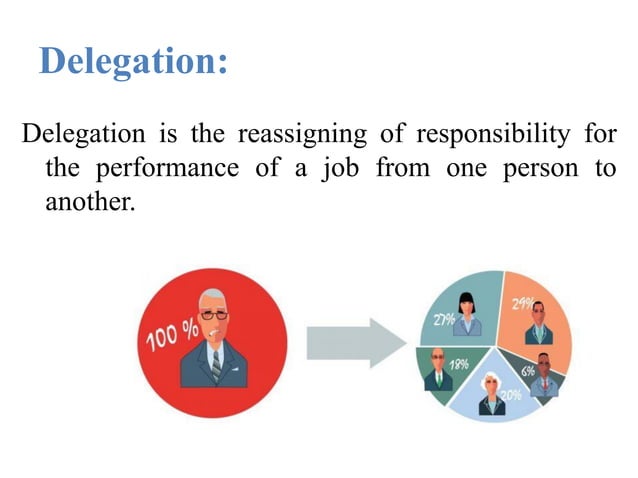 Delegation:

Delegation is the reassigning of responsibility for the performance of a job from one person to another.

100 %

27%

29%

18%

6%

20%